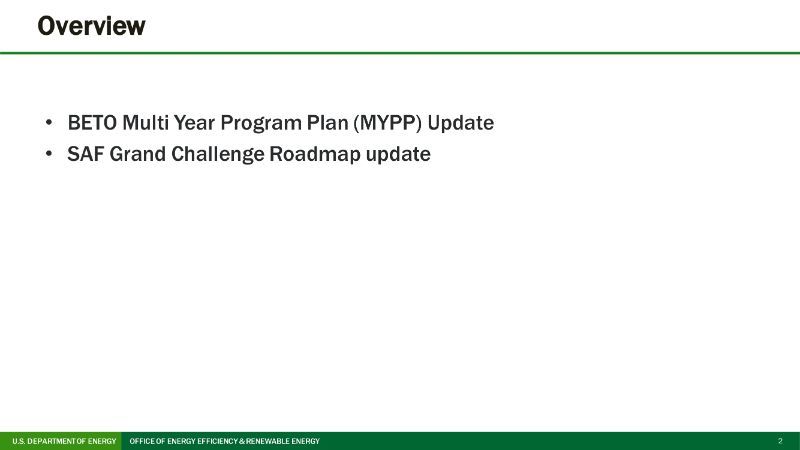 Overview

• BETO Multi Year Program Plan (MYPP) Update
• SAF Grand Challenge Roadmap update

U.S. DEPARTMENT OF ENERGY OFFICE OF ENERGY EFFICIENCY & RENEWABLE ENERGY 2